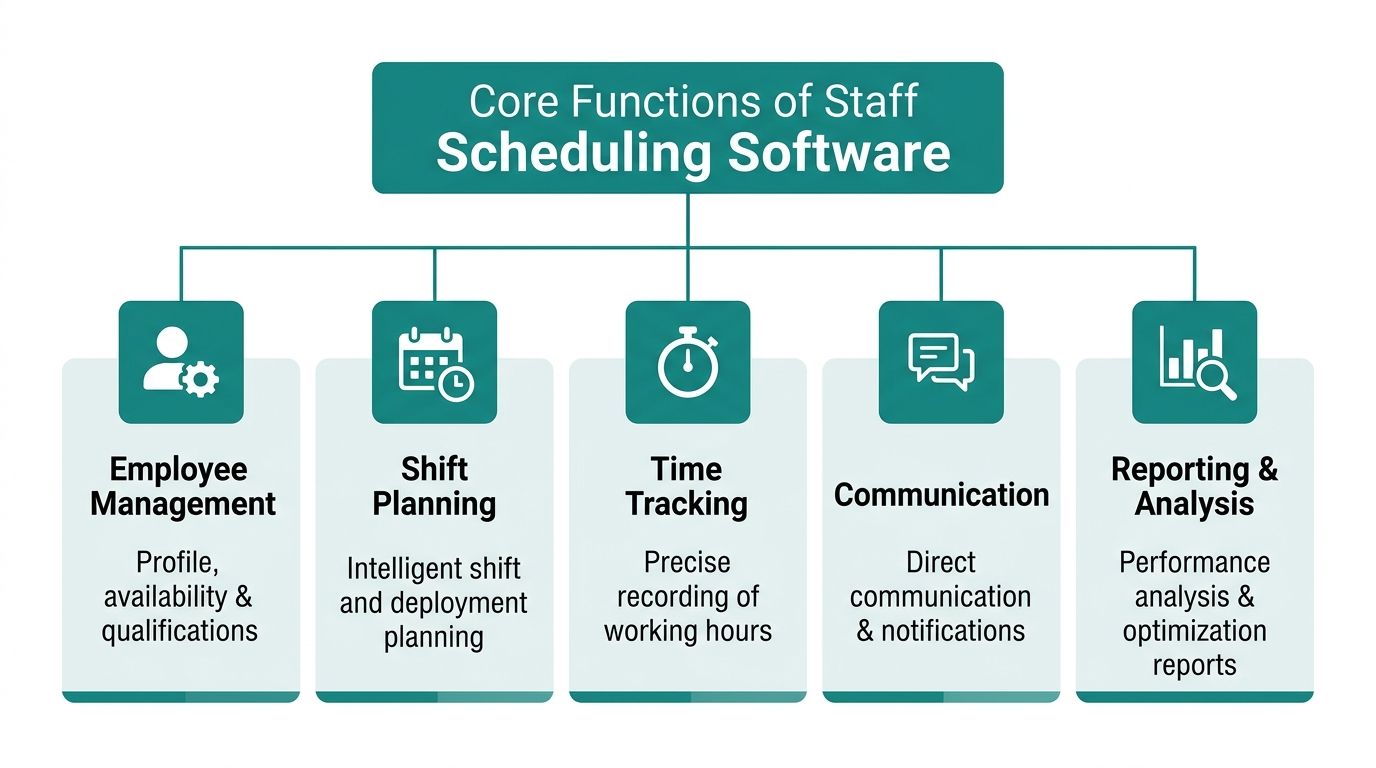 Core Functions of Staff
Scheduling Software

Employee Management

Profile, availability & qualifications

Shift Planning

Intelligent shift and deployment planning

Time Tracking

Precise recording of working hours

Communication

Direct communication & notifications

Reporting & Analysis

Performance analysis & optimization reports